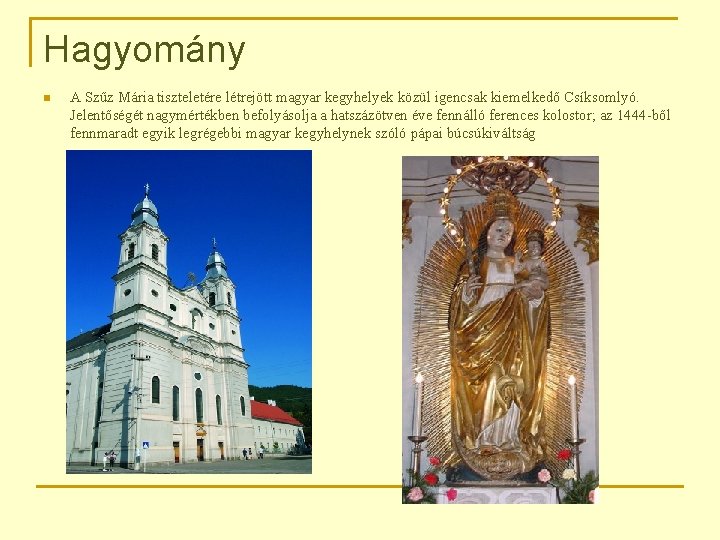 Hagyomány

A Szűz Mária tiszteletére létrejött magyar kegyhelyek közül igencsak kiemelkedő Csíksomlyó. Jelentőségét nagymértékben befolyásolja a hatszázötven éve fennálló ferences kolostor; az 1444-ből fennmaradt egyik legrégebbi magyar kegyhelynek szóló pápai búcsúkiváltság